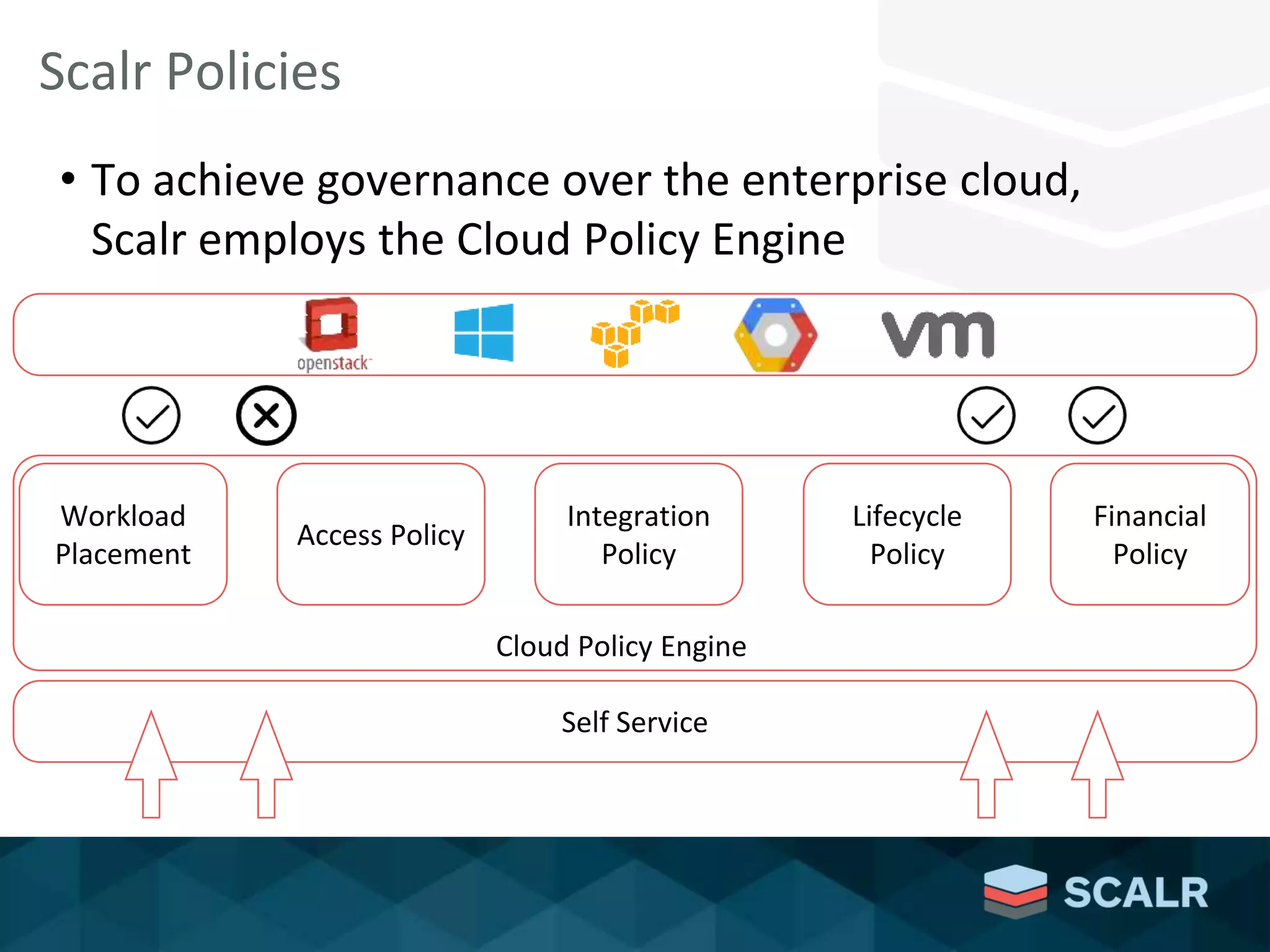 Scalr Policies

• To achieve governance over the enterprise cloud, Scalr employs the Cloud Policy Engine

openstack

vm

Workload Placement

Access Policy

Integration Policy

Lifecycle Policy

Financial Policy

Cloud Policy Engine

Self Service

SCALR